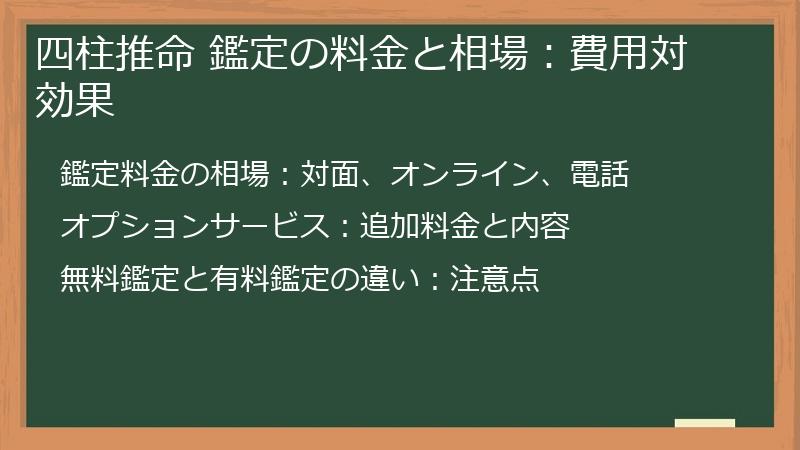 四柱推命 鑑定の料金と相場：費用対効果

鑑定料金の相場：対面、オンライン、電話

オプションサービス：追加料金と内容

無料鑑定と有料鑑定の違い：注意点